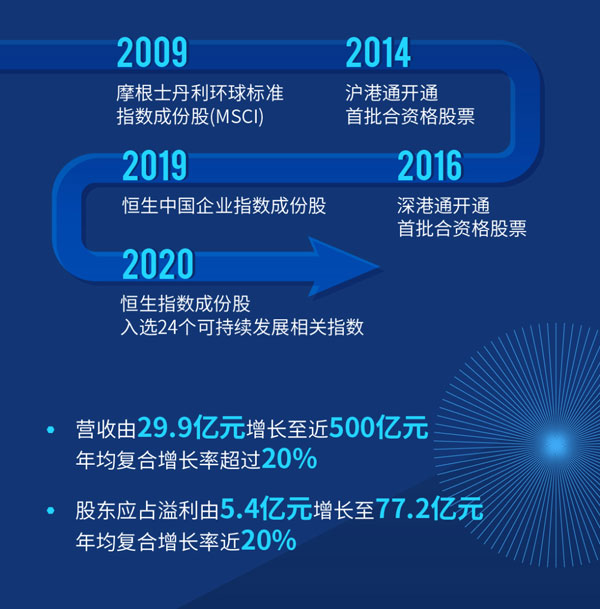 2009
摩根士丹利环球标准指数成份股(MSCI)

2014
沪港通开通
首批合资格股票

2019
恒生中国企业指数成份股

2016
深港通开通
首批合资格股票

2020
恒生指数成份股
入选24个可持续发展相关指数

• 营收由29.9亿元增长至近500亿元
年均复合增长率超过20%

• 股东应占溢利由5.4亿元增长至77.2亿元
年均复合增长率近20%